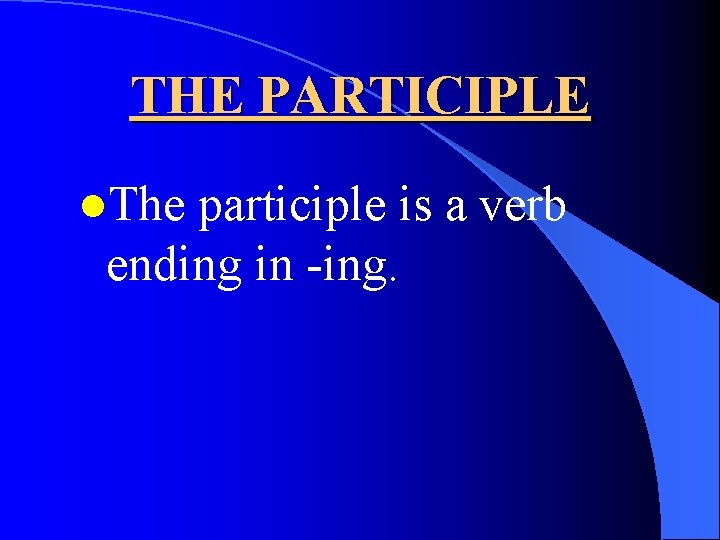 THE PARTICIPLE

The participle is a verb ending in -ing.